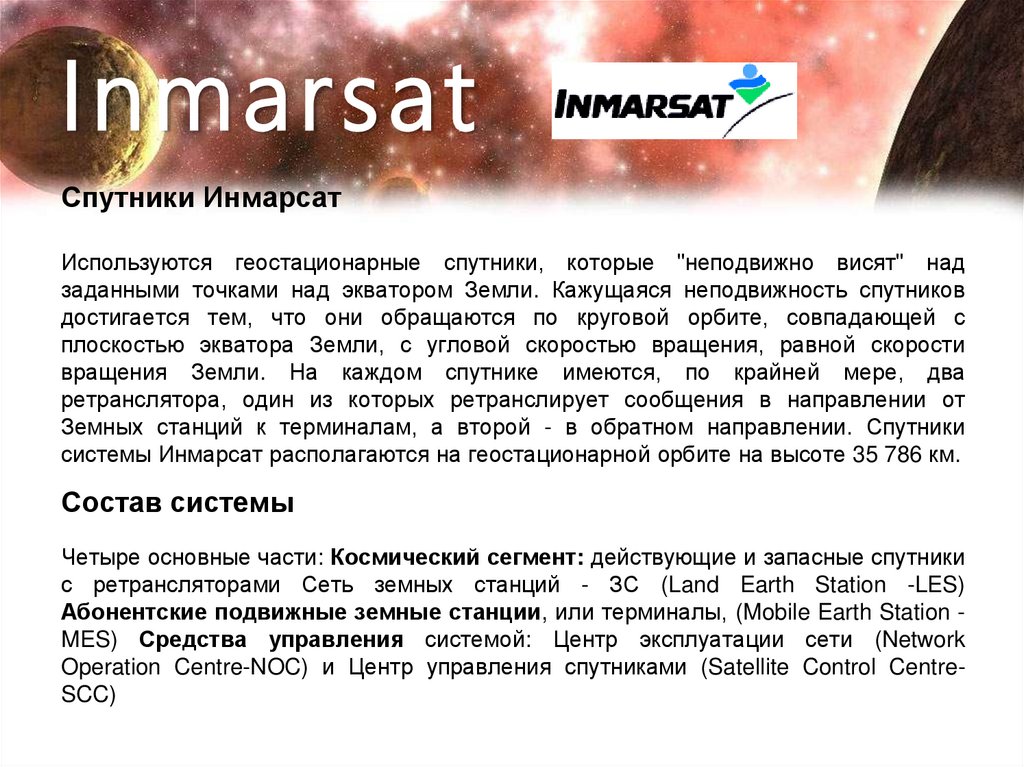 Inmarsat

INMARSAT

Спутники Инмарсат

Используются геостационарные спутники, которые "неподвижно висят" над заданными точками над экватором Земли. Кажущаяся неподвижность спутников достигается тем, что они обращаются по круговой орбите, совпадающей с плоскостью экватора Земли, с угловой скоростью вращения, равной скорости вращения Земли. На каждом спутнике имеются, по крайней мере, два ретранслятора, один из которых ретранслирует сообщения в направлении от Земных станций к терминалам, а второй - в обратном направлении. Спутники системы Инмарсат располагаются на геостационарной орбите на высоте 35 786 км.

Состав системы

Четыре основные части: Космический сегмент: действующие и запасные спутники с ретрансляторами Сеть земных станций - ЗС (Land Earth Station -LES) Абонентские подвижные земные станции, или терминалы, (Mobile Earth Station - MES) Средства управления системой: Центр эксплуатации сети (Network Operation Centre-NOC) и Центр управления спутниками (Satellite Control Centre-SCC)